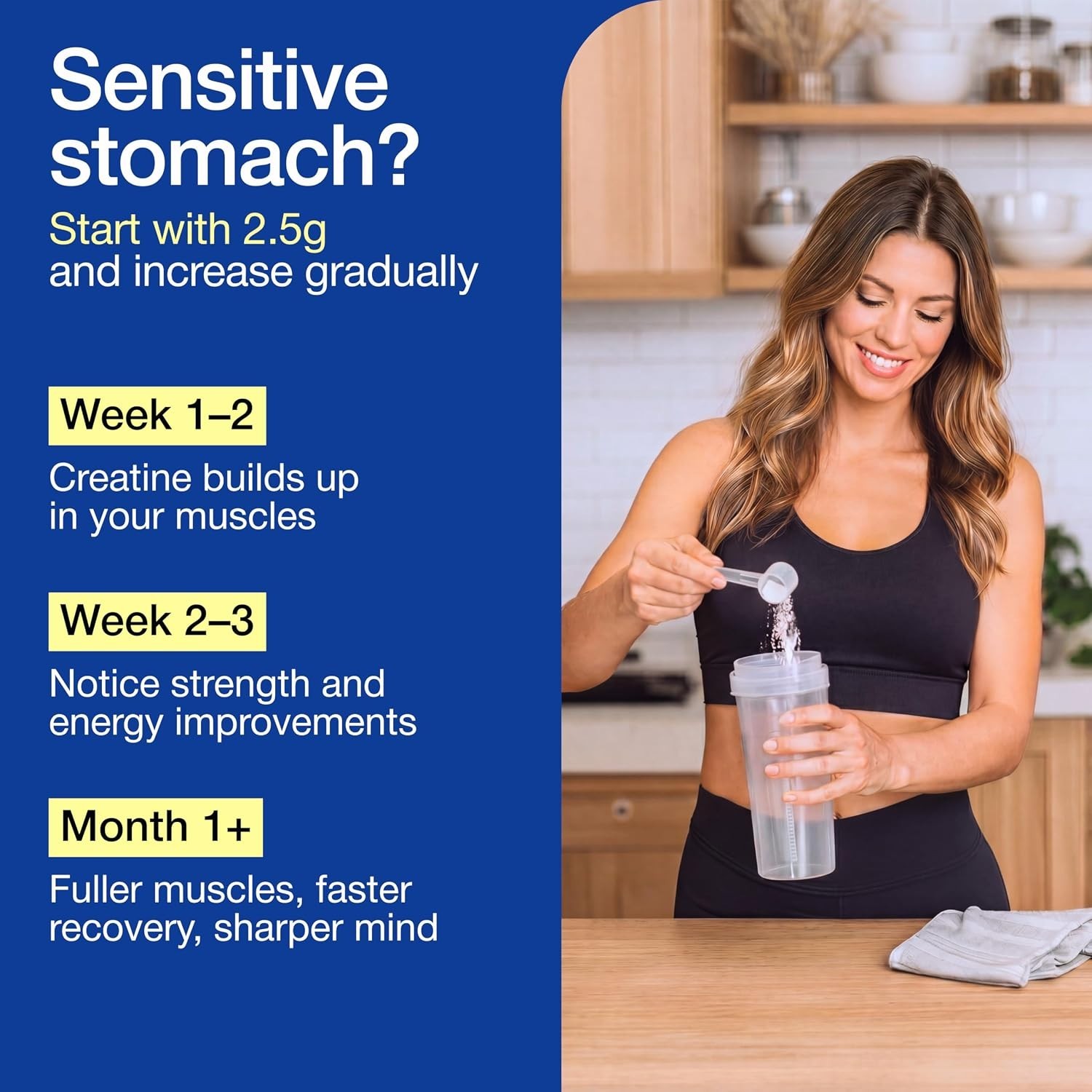 Sensitive stomach?

Start with 2.5g and increase gradually

Week 1–2

Creatine builds up in your muscles

Week 2–3

Notice strength and energy improvements

Month 1+

Fuller muscles, faster recovery, sharper mind